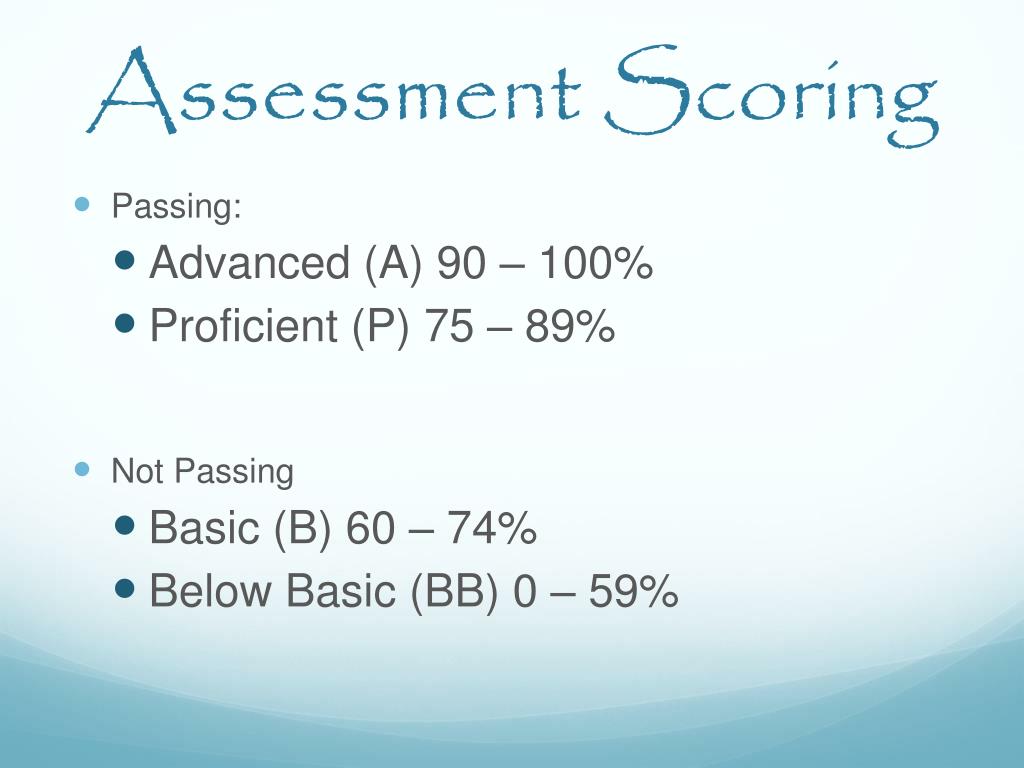 Assessment Scoring

- Passing:
  - Advanced (A) 90 – 100%
  - Proficient (P) 75 – 89%

- Not Passing
  - Basic (B) 60 – 74%
  - Below Basic (BB) 0 – 59%